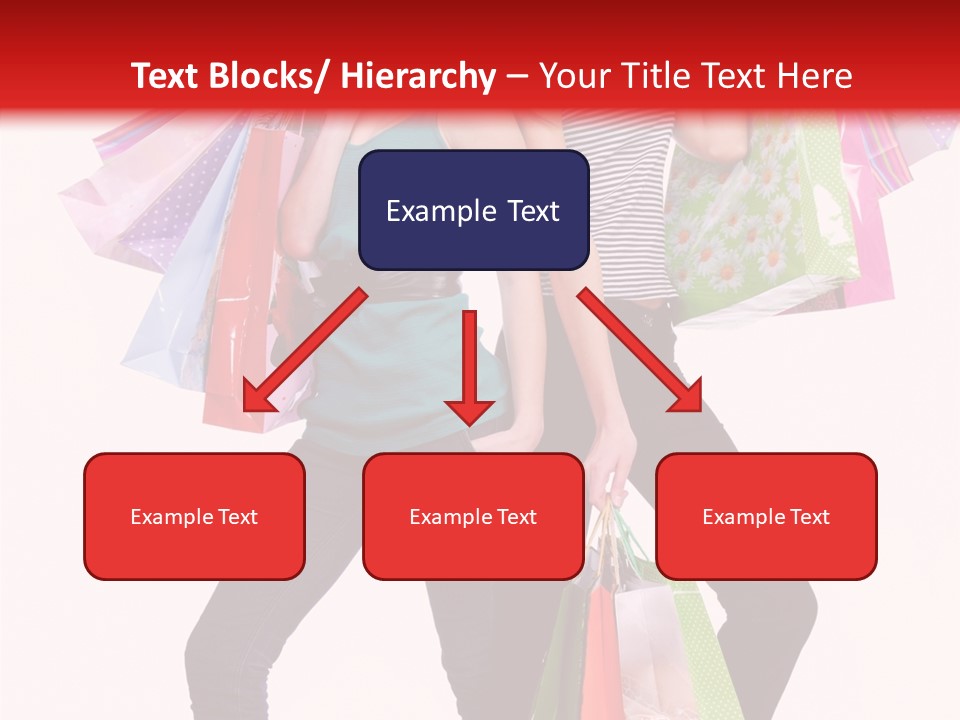 Text Blocks/ Hierarchy – Your Title Text Here

Example Text

Example Text

Example Text

Example Text